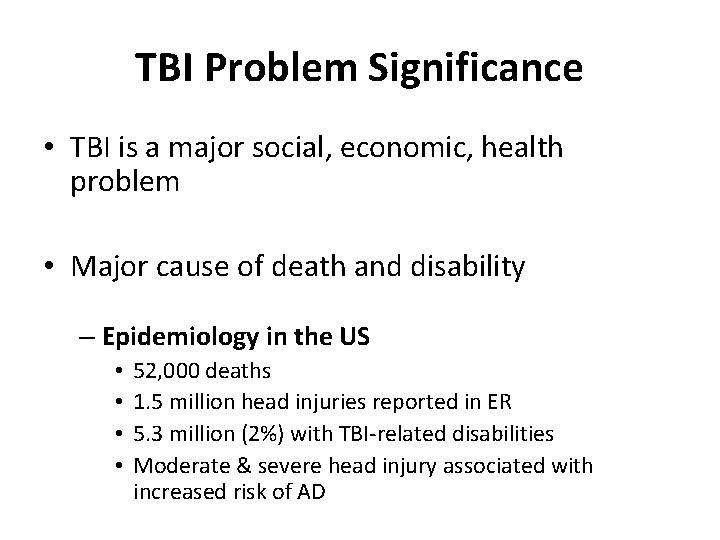 TBI Problem Significance

• TBI is a major social, economic, health problem

• Major cause of death and disability

– Epidemiology in the US

• 52,000 deaths
• 1.5 million head injuries reported in ER
• 5.3 million (2%) with TBI-related disabilities
• Moderate & severe head injury associated with increased risk of AD